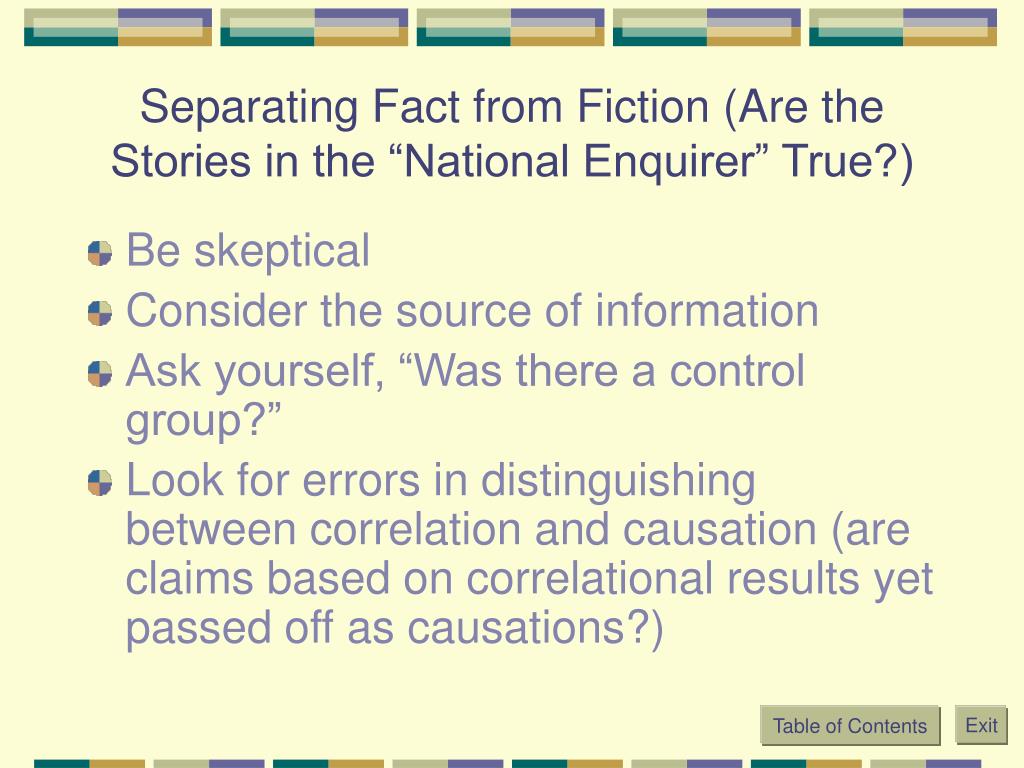 Separating Fact from Fiction (Are the Stories in the “National Enquirer” True?)

Be skeptical

Consider the source of information

Ask yourself, “Was there a control group?”

Look for errors in distinguishing between correlation and causation (are claims based on correlational results yet passed off as causations?)

Table of Contents

Exit